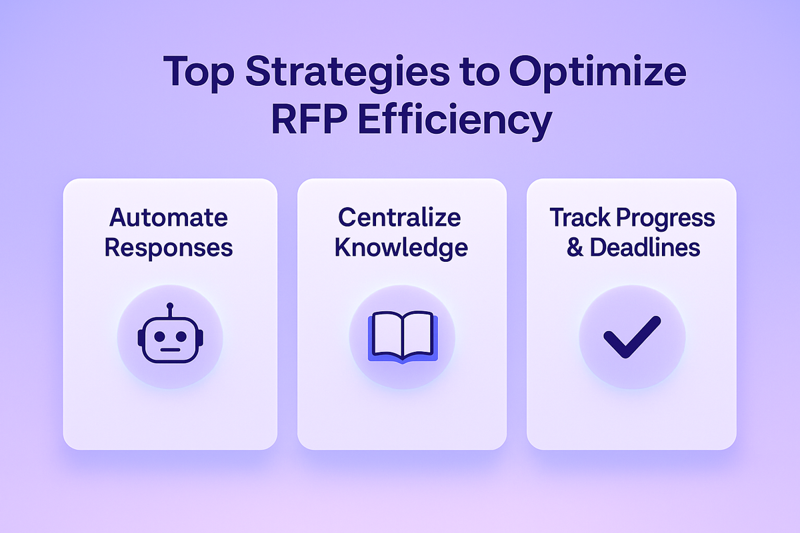 Top Strategies to Optimize RFP Efficiency

Automate Responses

Centralize Knowledge

Track Progress & Deadlines